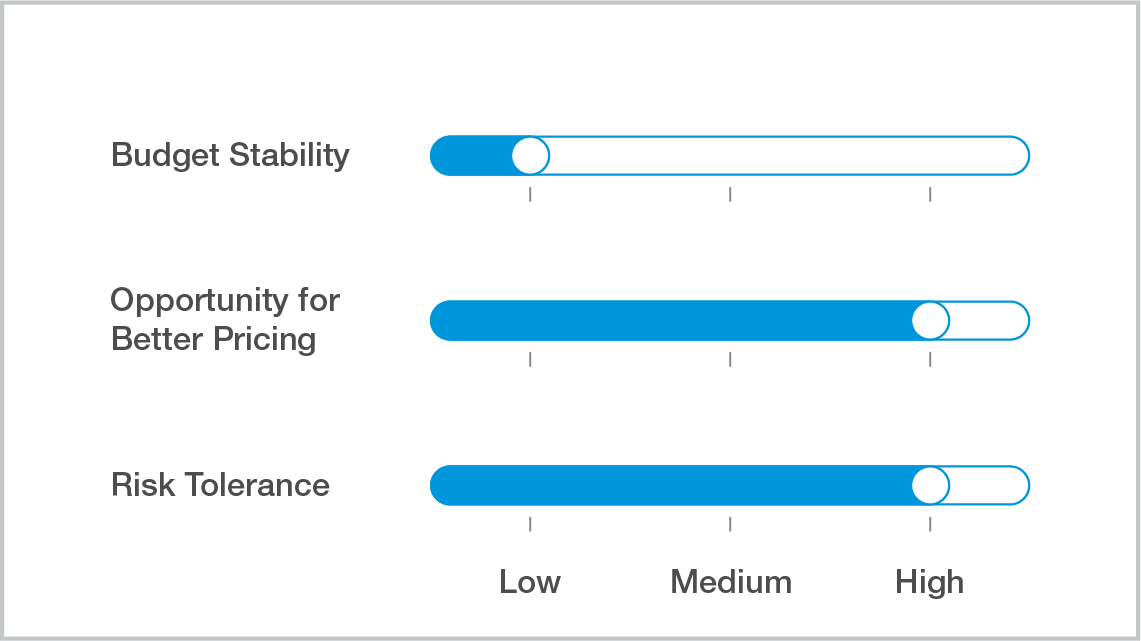 Budget Stability

Opportunity for Better Pricing

Risk Tolerance

Low Medium High